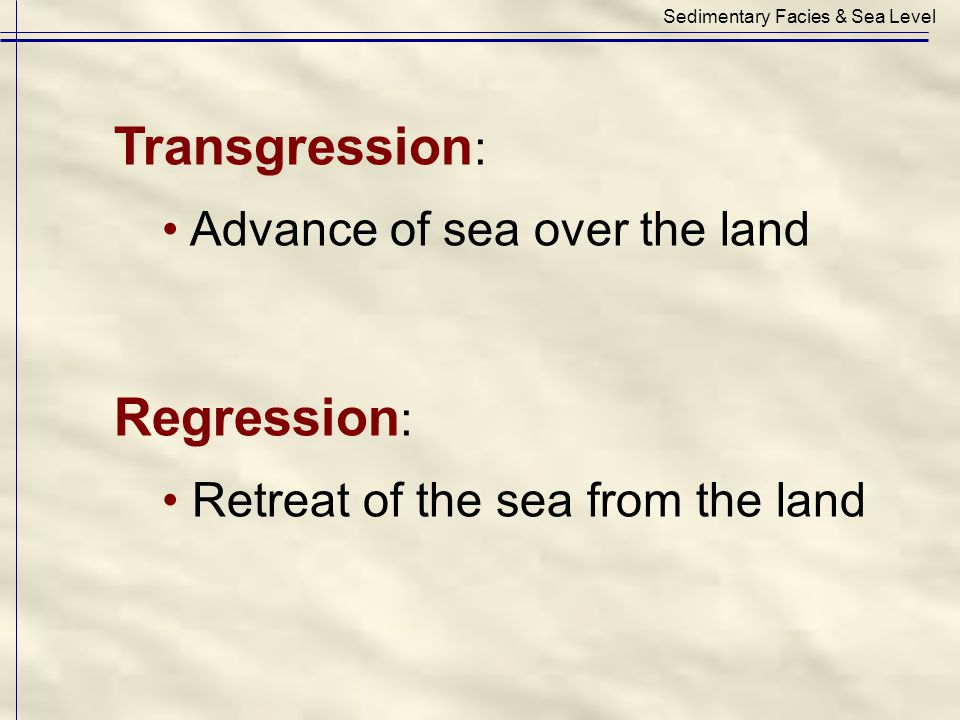 Sedimentary Facies & Sea Level

Transgression:

• Advance of sea over the land

Regression:

• Retreat of the sea from the land